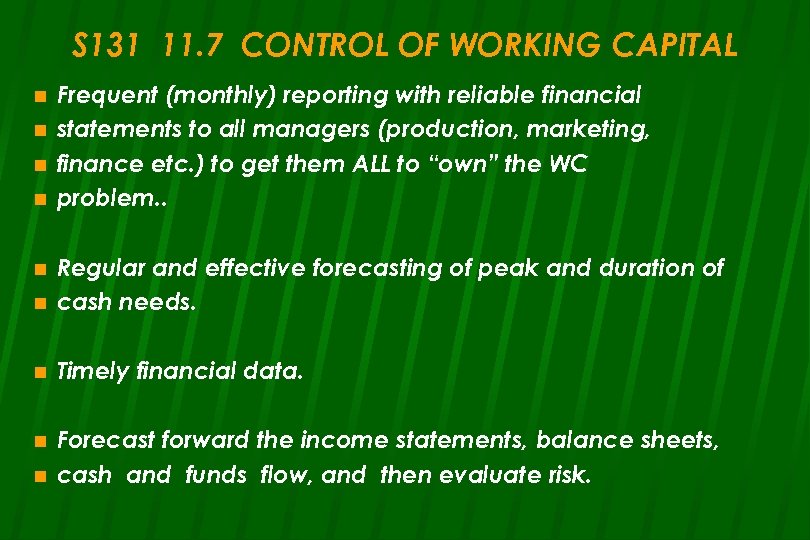 S131 11.7 CONTROL OF WORKING CAPITAL

- Frequent (monthly) reporting with reliable financial
- statements to all managers (production, marketing,
- finance etc.) to get them ALL to “own” the WC
- problem..

- Regular and effective forecasting of peak and duration of
- cash needs.

- Timely financial data.

- Forecast forward the income statements, balance sheets,
- cash and funds flow, and then evaluate risk.